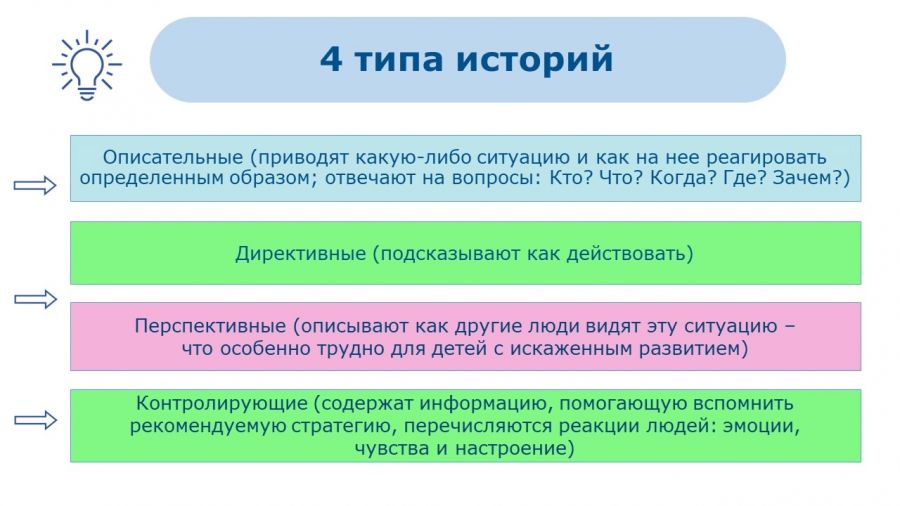 4 типа историй

Описательные (приводят какую-либо ситуацию и как на нее реагировать определенным образом; отвечают на вопросы: Кто? Что? Когда? Где? Зачем?)

Директивные (подсказывают как действовать)

Перспективные (описывают как другие люди видят эту ситуацию – что особенно трудно для детей с искаженным развитием)

Контролирующие (содержат информацию, помогающую вспомнить рекомендуемую стратегию, перечисляются реакции людей: эмоции, чувства и настроение)